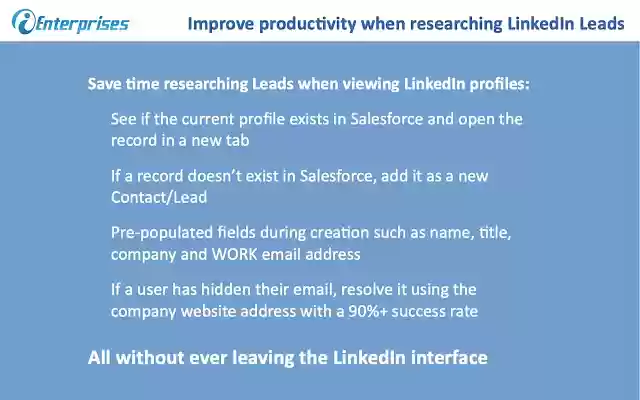 iEnterprises

Improve productivity when researching LinkedIn Leads

Save time researching Leads when viewing LinkedIn profiles:

See if the current profile exists in Salesforce and open the record in a new tab

If a record doesn't exist in Salesforce, add it as a new Contact/Lead

Pre-populated fields during creation such as name, title, company and WORK email address

If a user has hidden their email, resolve it using the company website address with a 90%+ success rate

All without ever leaving the LinkedIn interface